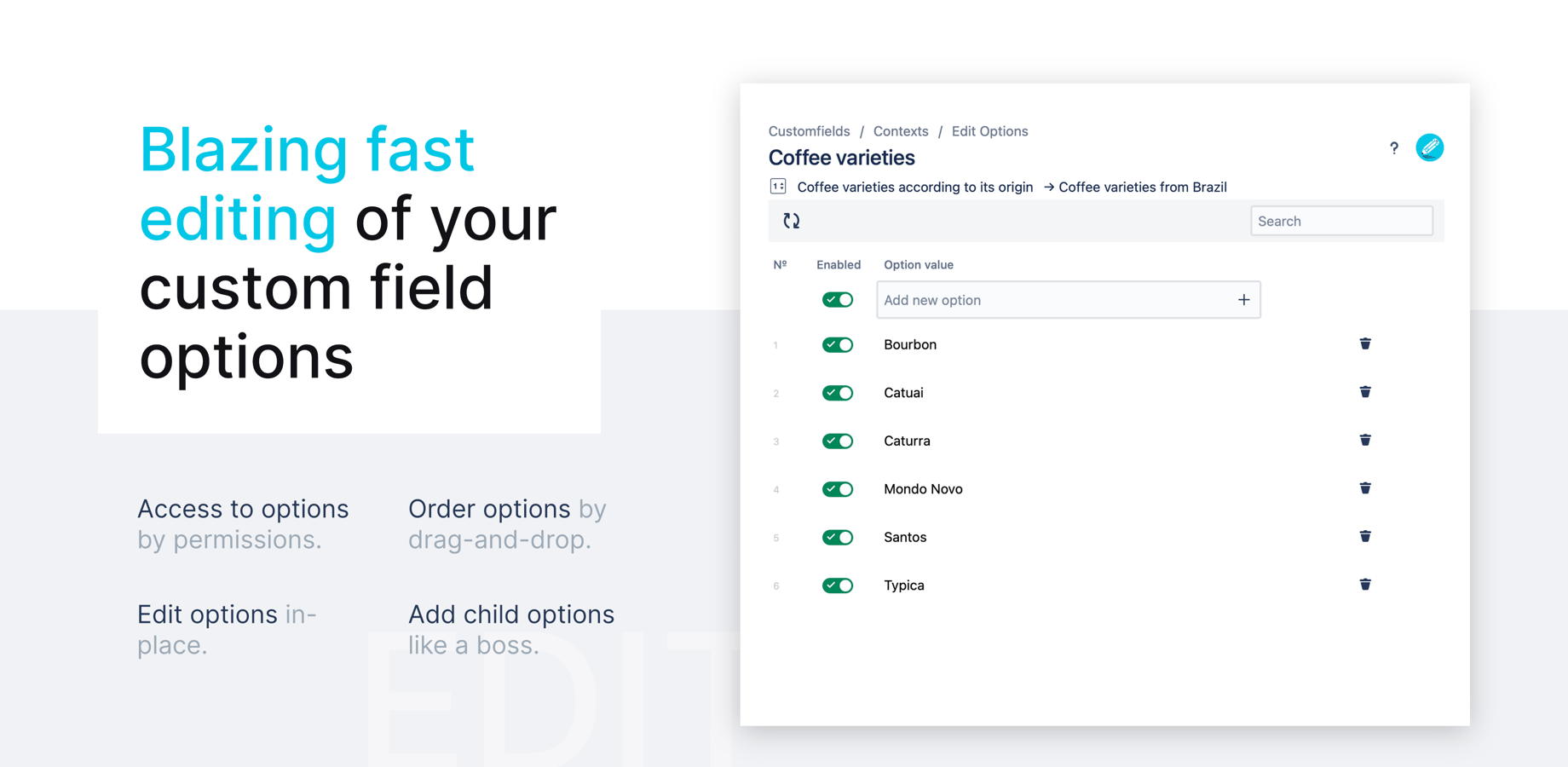 Blazing fast editing of your custom field options

Access to options by permissions.

Order options by drag-and-drop.

Edit options in-place.

Add child options like a boss.

EDIT

Customfields / Contexts / Edit Options

Coffee varieties

?

Coffee varieties according to its origin → Coffee varieties from Brazil

Search

| Nº | Enabled | Option value |
|---|---|---|
| | | Add new option + |
| 1 | | Bourbon |
| 2 | | Catuai |
| 3 | | Caturra |
| 4 | | Mondo Novo |
| 5 | | Santos |
| 6 | | Typica |